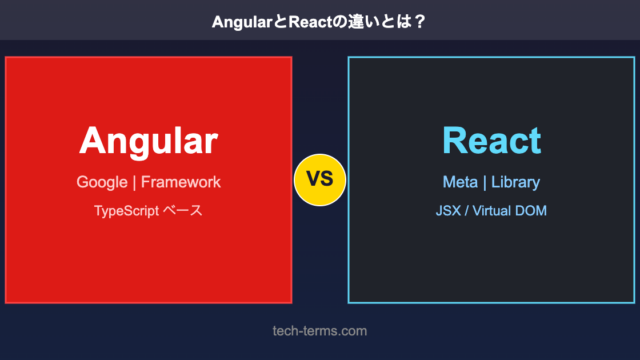 AngularとReactの違いとは？

Angular

Google | Framework

TypeScript ベース

VS

React

Meta | Library

JSX / Virtual DOM

tech-terms.com